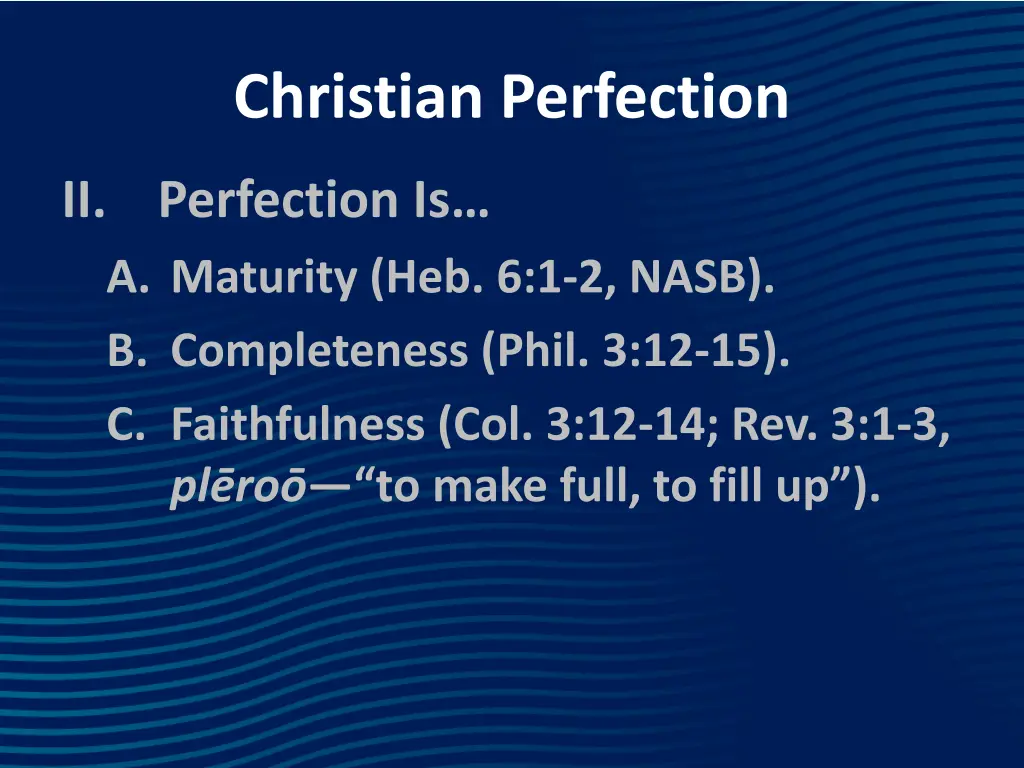 Christian Perfection

II. Perfection Is…

A. Maturity (Heb. 6:1-2, NASB).

B. Completeness (Phil. 3:12-15).

C. Faithfulness (Col. 3:12-14; Rev. 3:1-3, plēroō—“to make full, to fill up”).